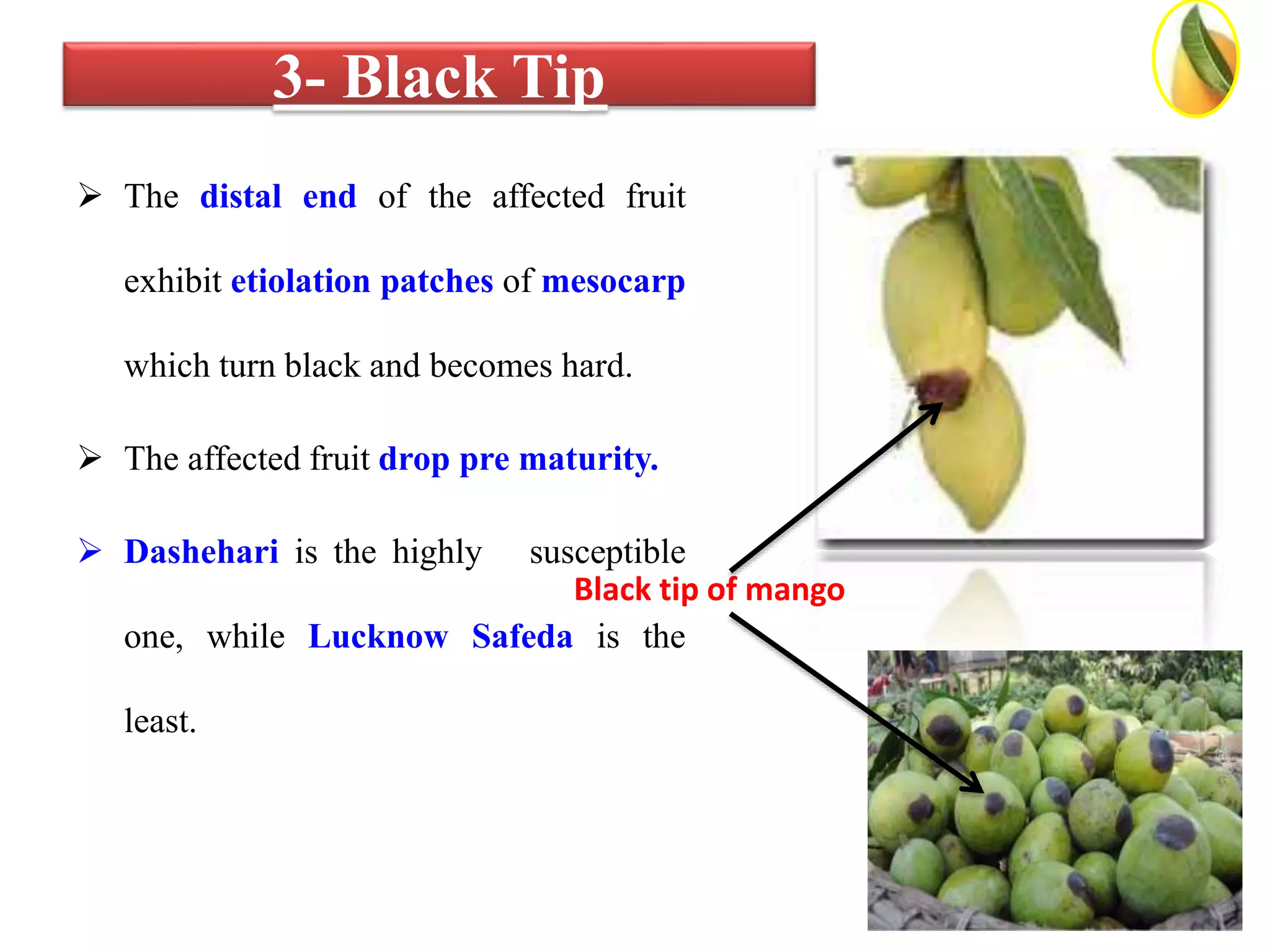 3- Black Tip

➢ The distal end of the affected fruit exhibit etiolation patches of mesocarp which turn black and becomes hard.

➢ The affected fruit drop pre maturity.

➢ Dashehari is the highly susceptible one, while Lucknow Safeda is the least.

Black tip of mango